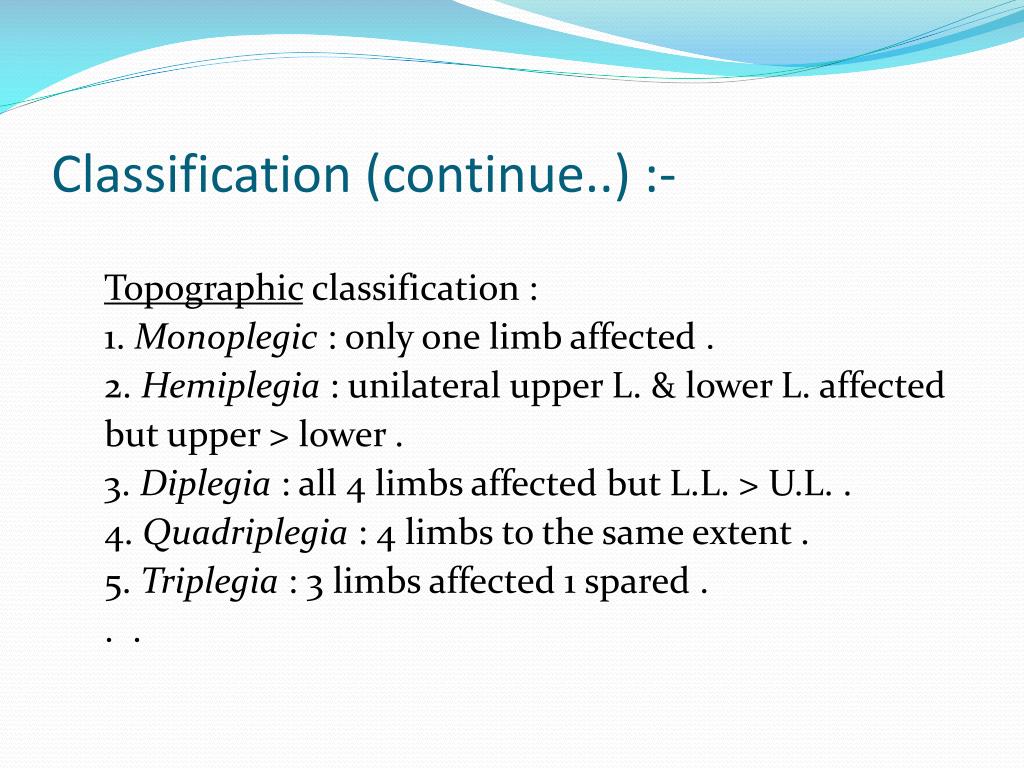 Classification (continue..) :-

Topographic classification :
1. Monoplegic : only one limb affected .
2. Hemiplegia : unilateral upper L. & lower L. affected but upper > lower .
3. Diplegia : all 4 limbs affected but L.L. > U.L. .
4. Quadriplegia : 4 limbs to the same extent .
5. Triplegia : 3 limbs affected 1 spared .
. .